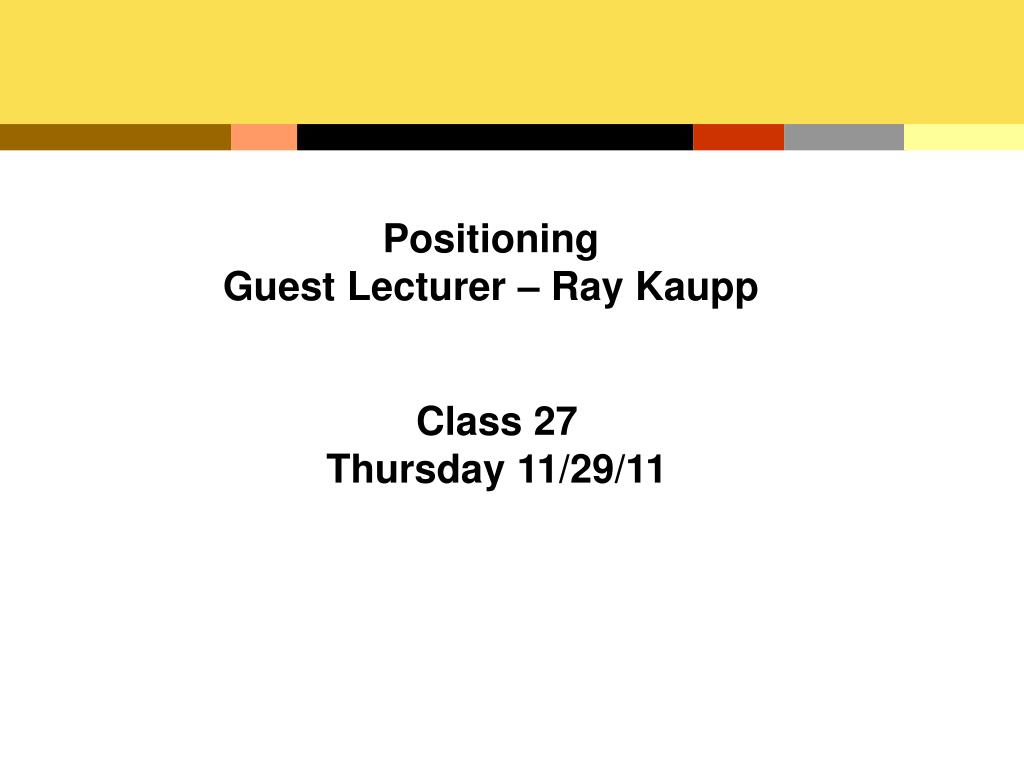 Positioning
Guest Lecturer – Ray Kaupp

Class 27
Thursday 11/29/11